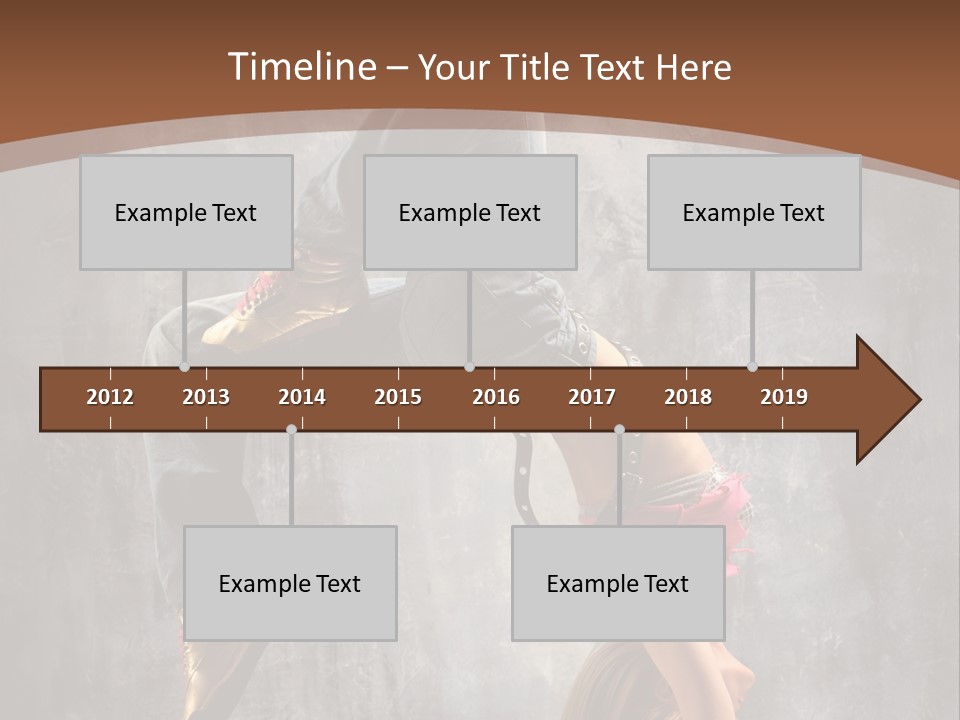 Timeline – Your Title Text Here

Example Text

Example Text

Example Text

2012
2013
2014
2015
2016
2017
2018
2019

Example Text

Example Text